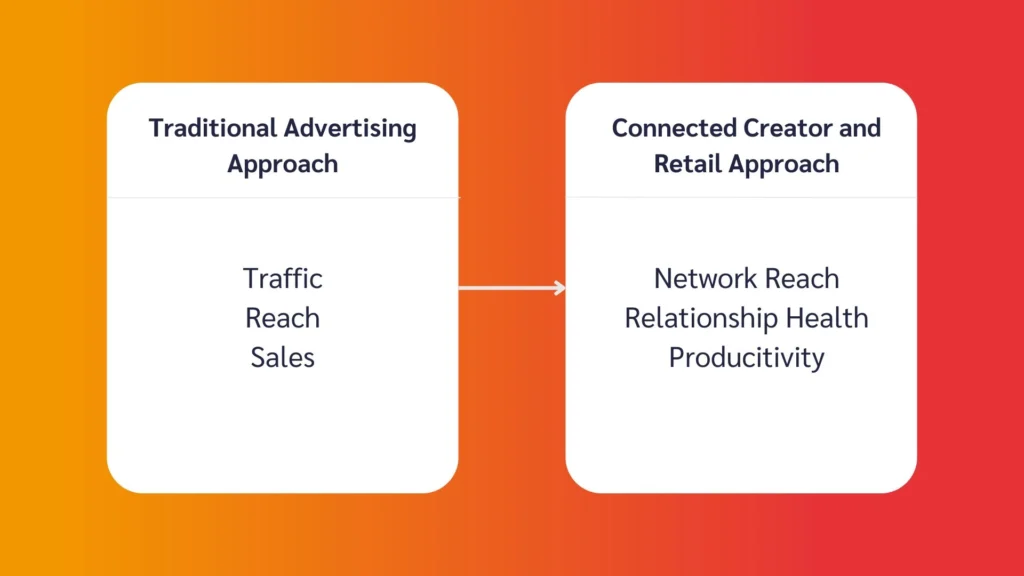 Traditional Advertising Approach

Traffic
Reach
Sales

Connected Creator and Retail Approach

Network Reach
Relationship Health
Producitivity